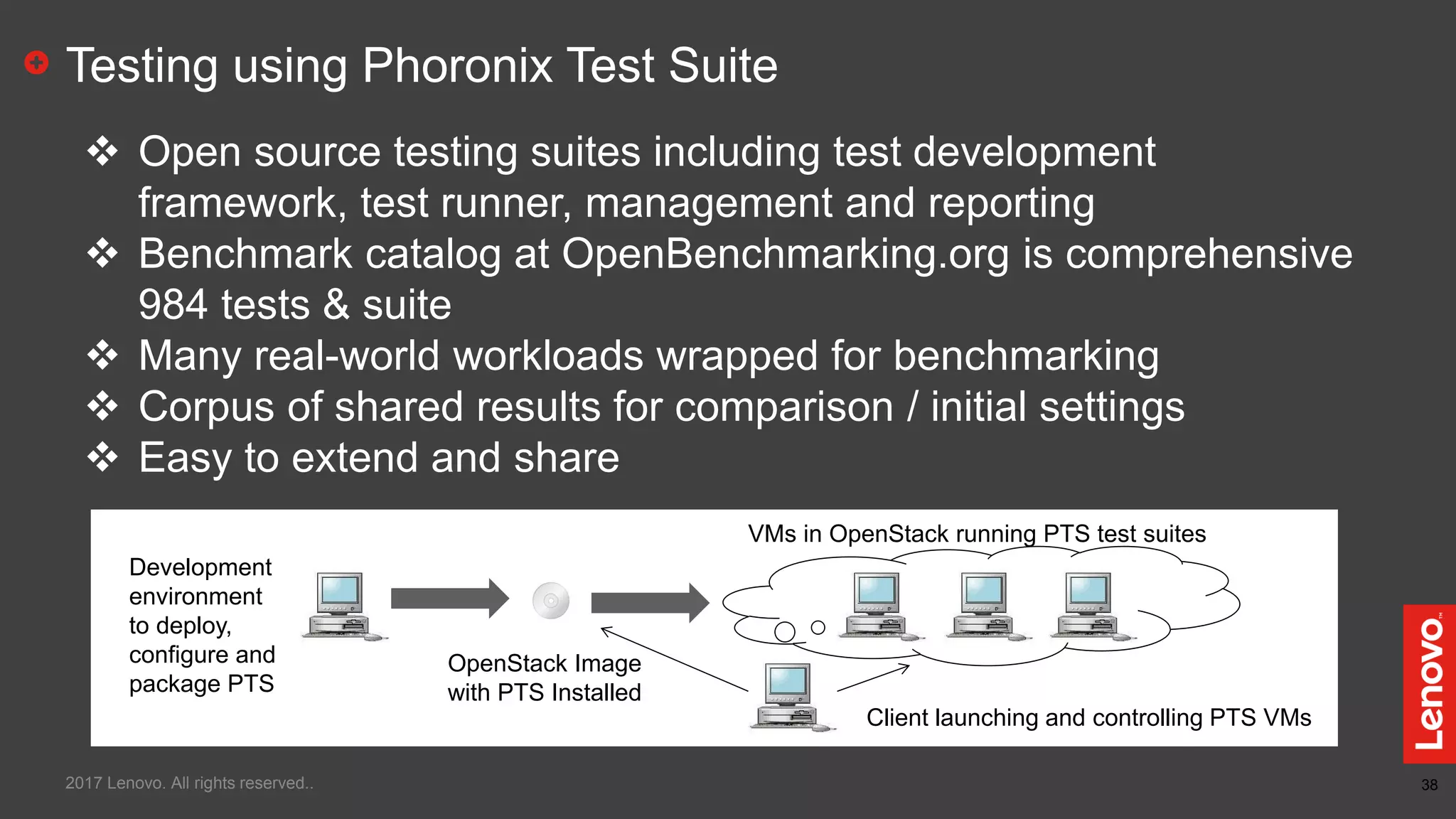 Testing using Phoronix Test Suite

❖ Open source testing suites including test development framework, test runner, management and reporting
❖ Benchmark catalog at OpenBenchmarking.org is comprehensive 984 tests & suite
❖ Many real-world workloads wrapped for benchmarking
❖ Corpus of shared results for comparison / initial settings
❖ Easy to extend and share

Development environment to deploy, configure and package PTS

OpenStack Image with PTS Installed

VMs in OpenStack running PTS test suites

Client launching and controlling PTS VMs

Lenovo™

2017 Lenovo. All rights reserved..

38